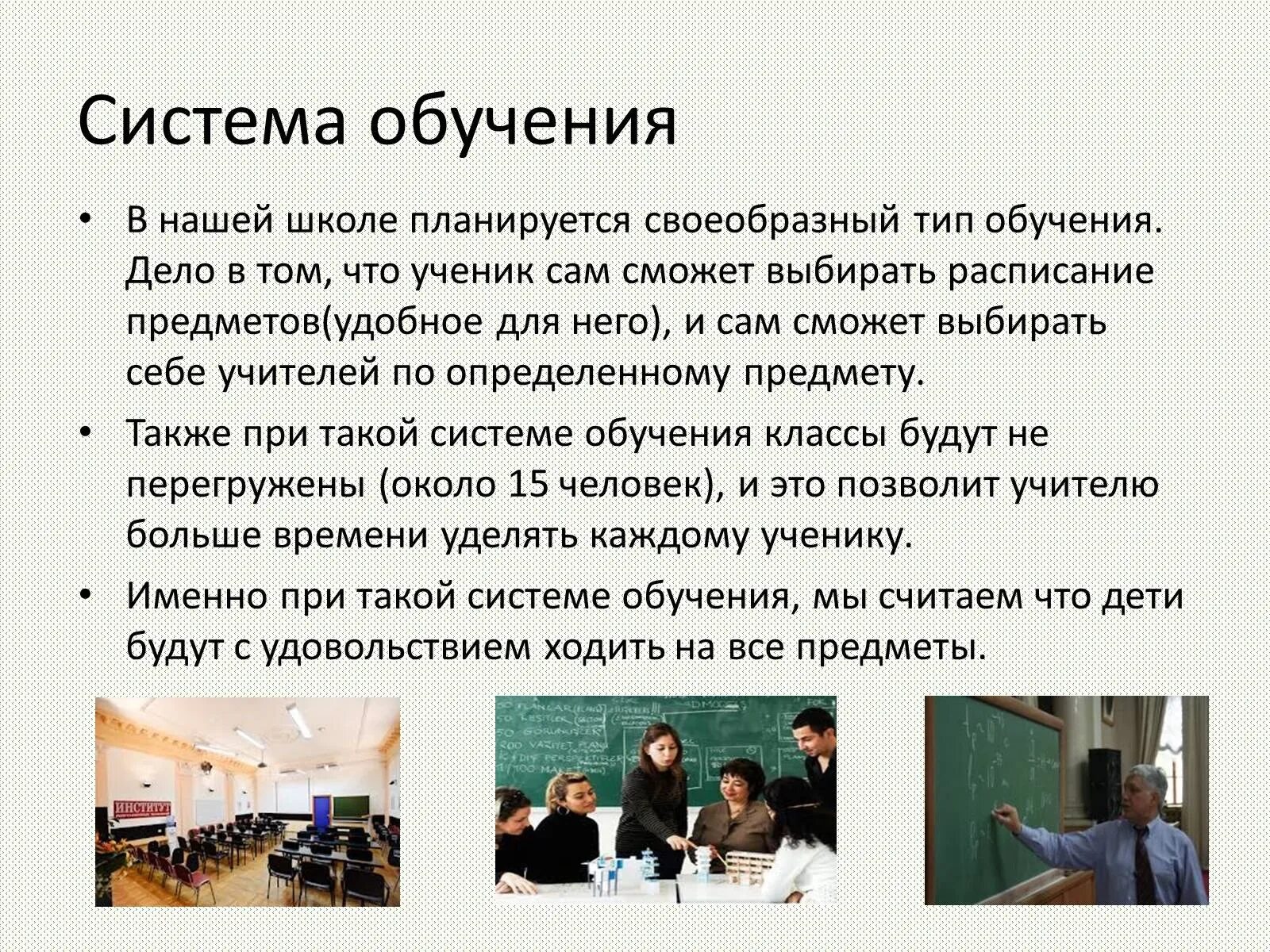 Система обучения

• В нашей школе планируется своеобразный тип обучения. Дело в том, что ученик сам сможет выбирать расписание предметов(удобное для него), и сам сможет выбирать себе учителей по определенному предмету.

• Также при такой системе обучения классы будут не перегружены (около 15 человек), и это позволит учителю больше времени уделять каждому ученику.

• Именно при такой системе обучения, мы считаем что дети будут с удовольствием ходить на все предметы.

ИНСТИТУТ